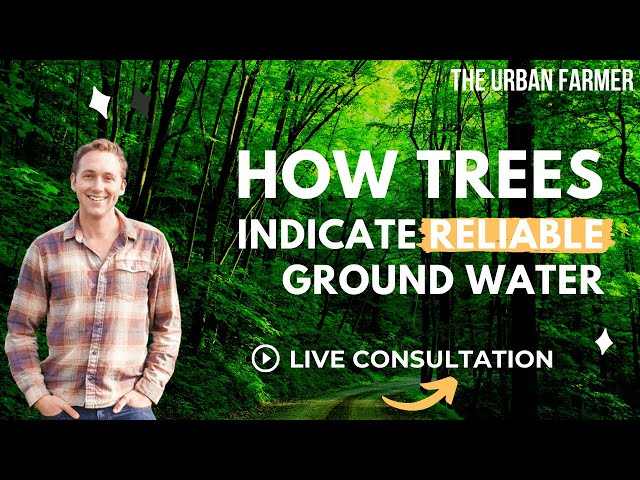 THE URBAN FARMER

HOW TREES
INDICATE RELIABLE
GROUND WATER

LIVE CONSULTATION